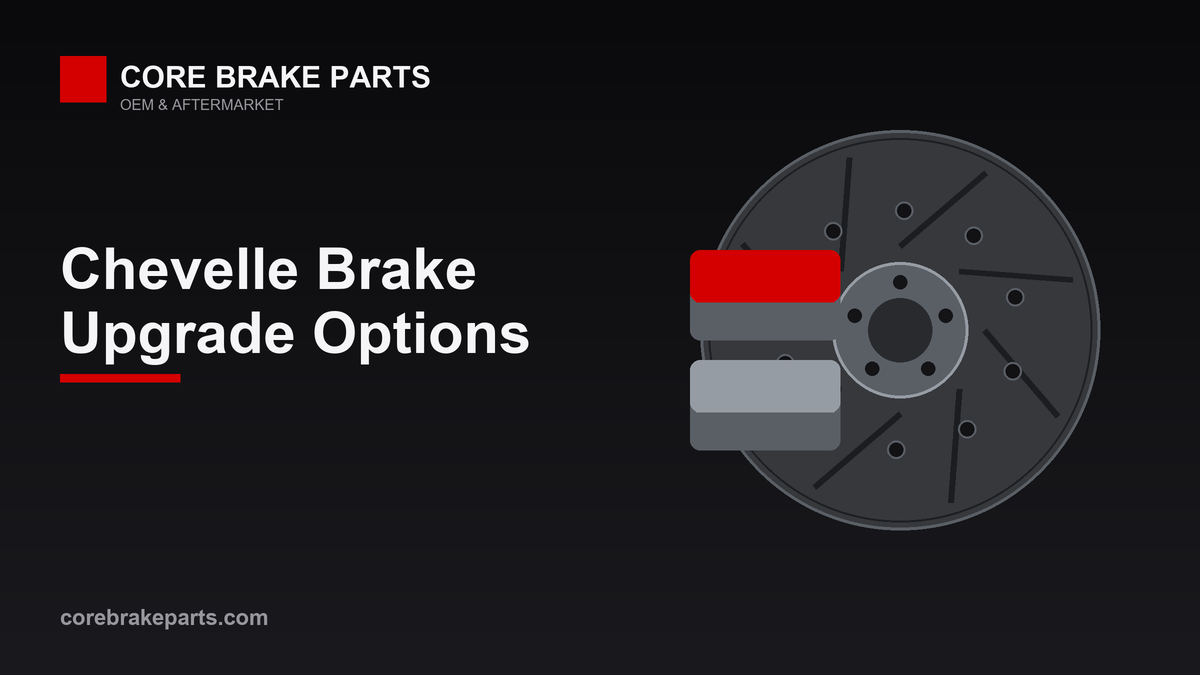 CORE BRAKE PARTS
OEM & AFTERMARKET

Chevelle Brake Upgrade Options

corebrakeparts.com